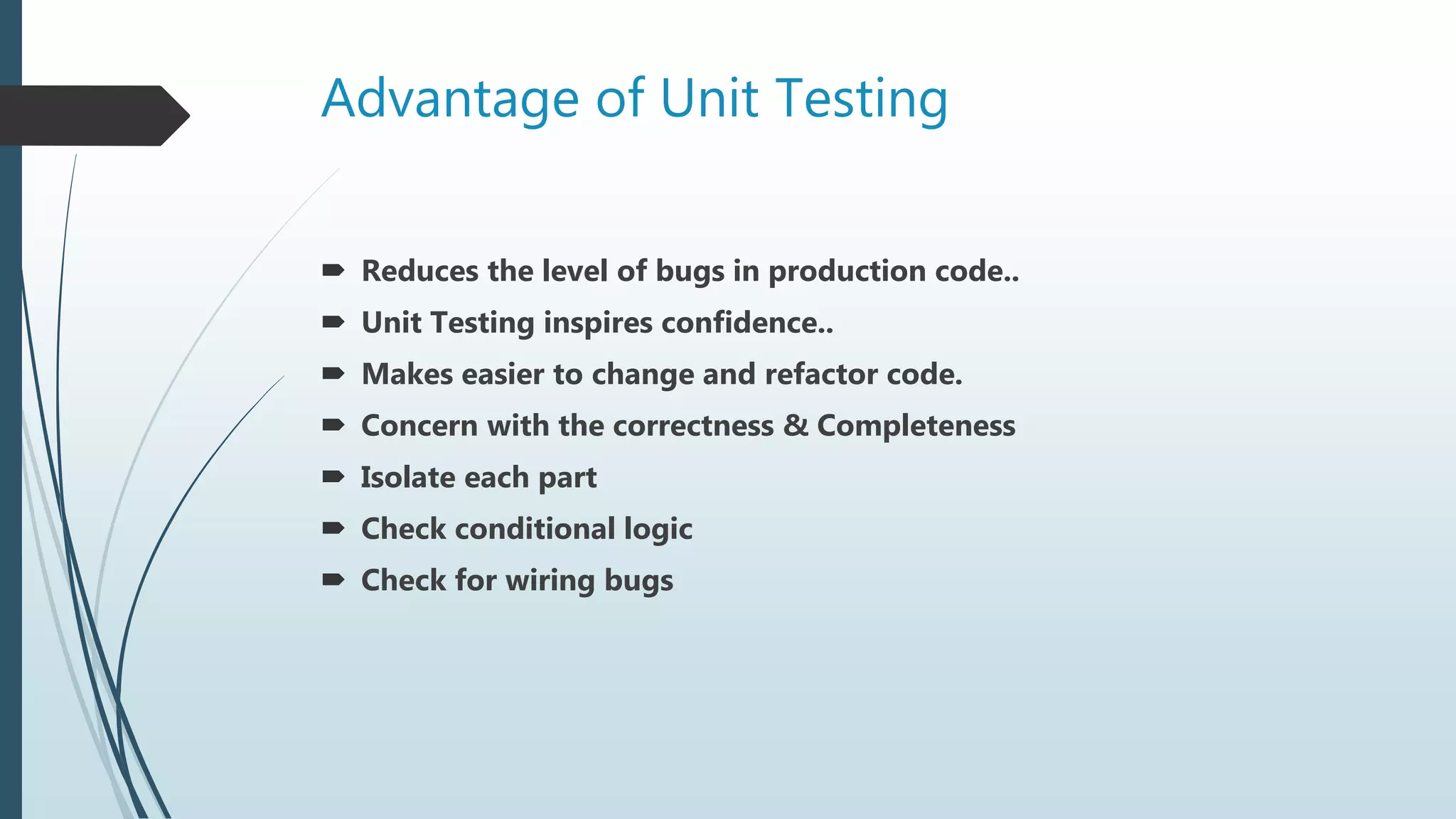 Advantage of Unit Testing

➨ Reduces the level of bugs in production code..
➨ Unit Testing inspires confidence..
➨ Makes easier to change and refactor code.
➨ Concern with the correctness & Completeness
➨ Isolate each part
➨ Check conditional logic
➨ Check for wiring bugs